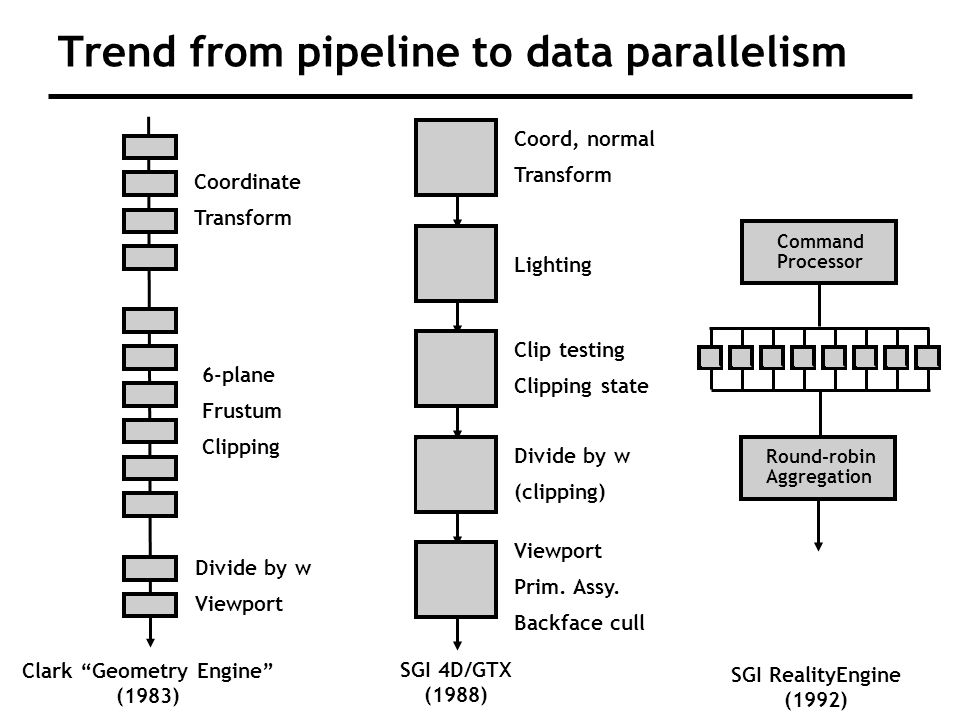 Trend from pipeline to data parallelism

Coordinate Transform

6-plane Frustum Clipping

Divide by w Viewport

Clark “Geometry Engine” (1983)

Coord, normal Transform

Lighting

Clip testing Clipping state

Divide by w (clipping)

Viewport Prim. Assy. Backface cull

SGI 4D/GTX (1988)

Command Processor

Round-robin Aggregation

SGI RealityEngine (1992)